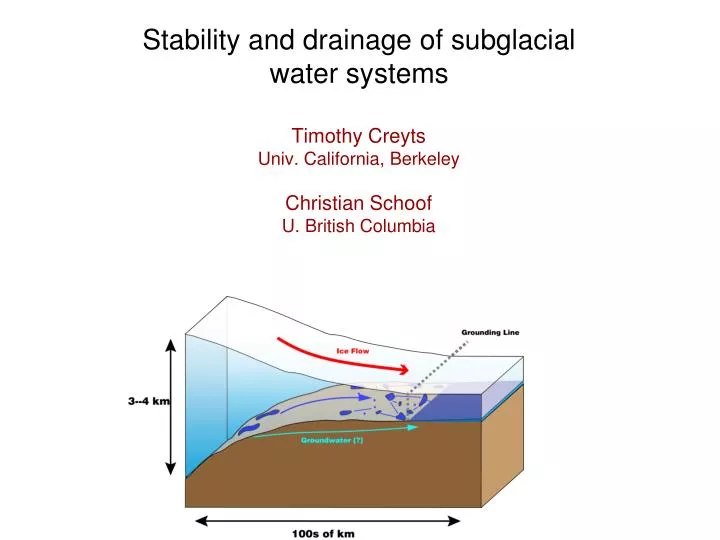 Stability and drainage of subglacial water systems

Timothy Creyts
Univ. California, Berkeley

Christian Schoof
U. British Columbia

Grounding Line

Ice Flow

3--4 km

Groundwater (?)

100s of km